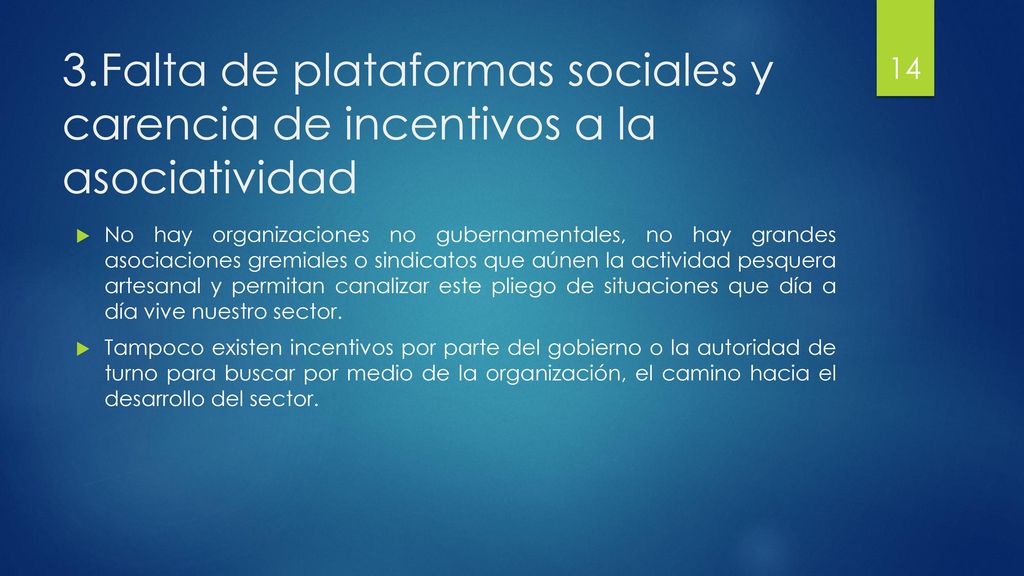 3.Falta de plataformas sociales y carencia de incentivos a la asociatividad

14

No hay organizaciones no gubernamentales, no hay grandes asociaciones gremiales o sindicatos que aúnen la actividad pesquera artesanal y permitan canalizar este pliego de situaciones que día a día vive nuestro sector.

Tampoco existen incentivos por parte del gobierno o la autoridad de turno para buscar por medio de la organización, el camino hacia el desarrollo del sector.